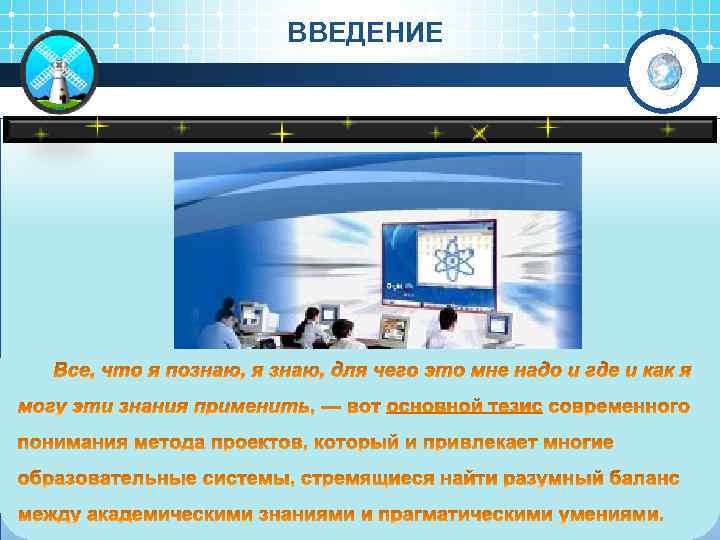 ВВЕДЕНИЕ

Все, что я познаю, я знаю, для чего это мне надо и где и как я могу эти знания применить, — вот основной тезис современного понимания метода проектов, который и привлекает многие образовательные системы, стремящиеся найти разумный баланс между академическими знаниями и прагматическими умениями.